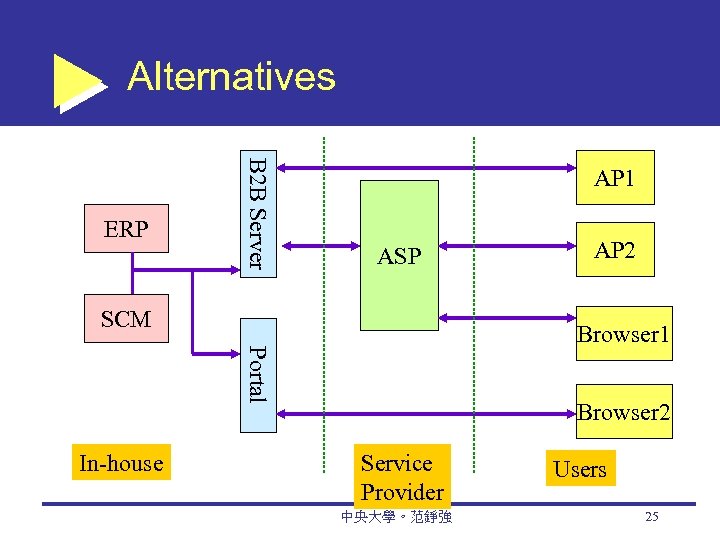 Alternatives

ERP

SCM

B2B Server

Portal

ASP

AP1

AP2

Browser1

Browser2

In-house

Service Provider

Users

中央大學。范錚強

25